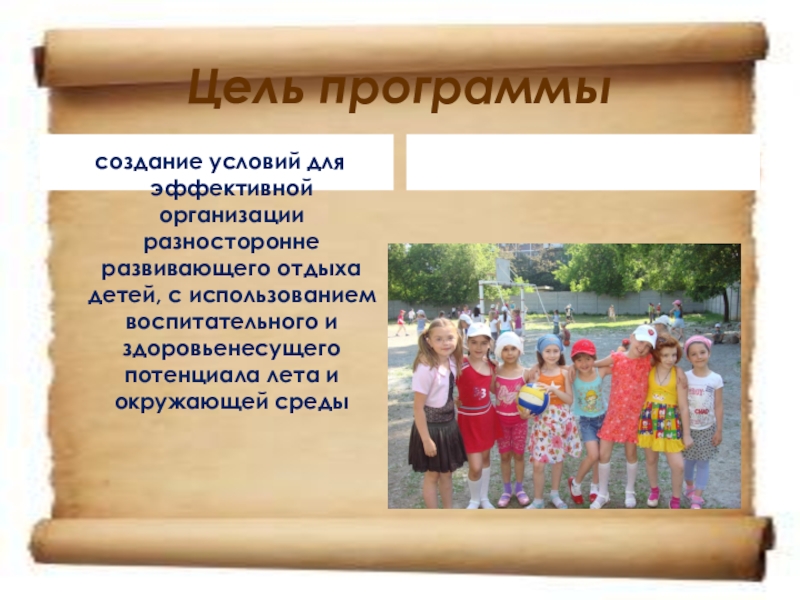 Цель программы

создание условий для эффективной организации разносторонне развивающего отдыха детей, с использованием воспитательного и здоровьенесущего потенциала лета и окружающей среды